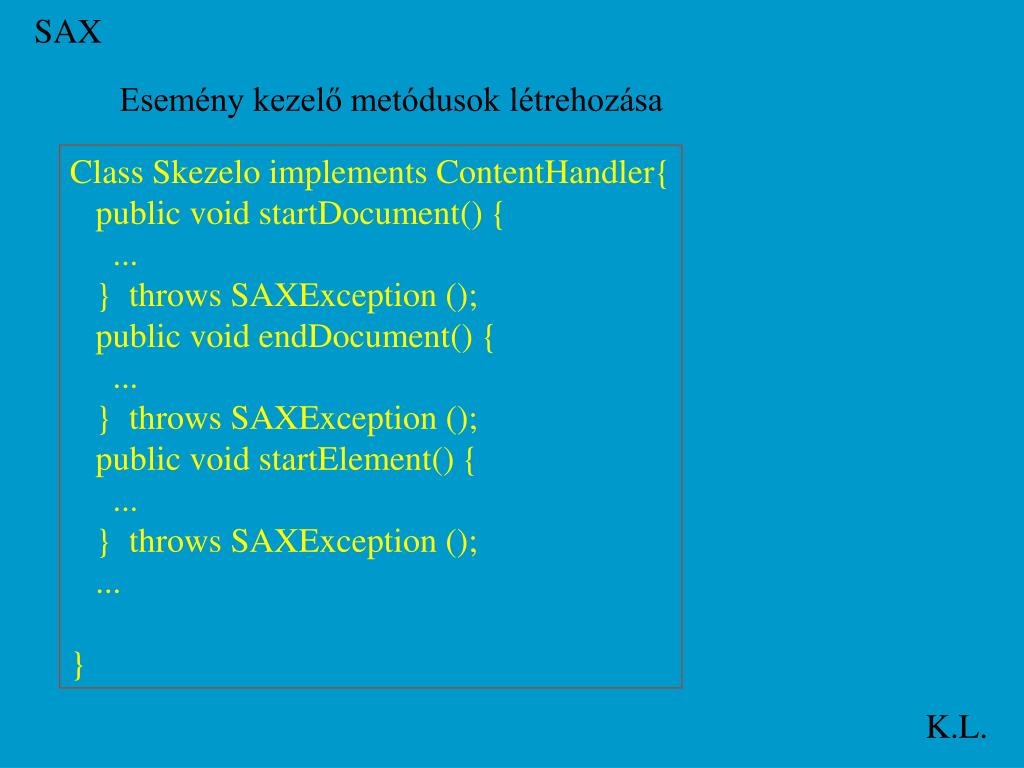 SAX

Esemény kezelő metódusok létrehozása

Class Skezelo implements ContentHandler{
public void startDocument() {
...
} throws SAXException ();
public void endDocument() {
...
} throws SAXException ();
public void startElement() {
...
} throws SAXException ();
...

}

K.L.